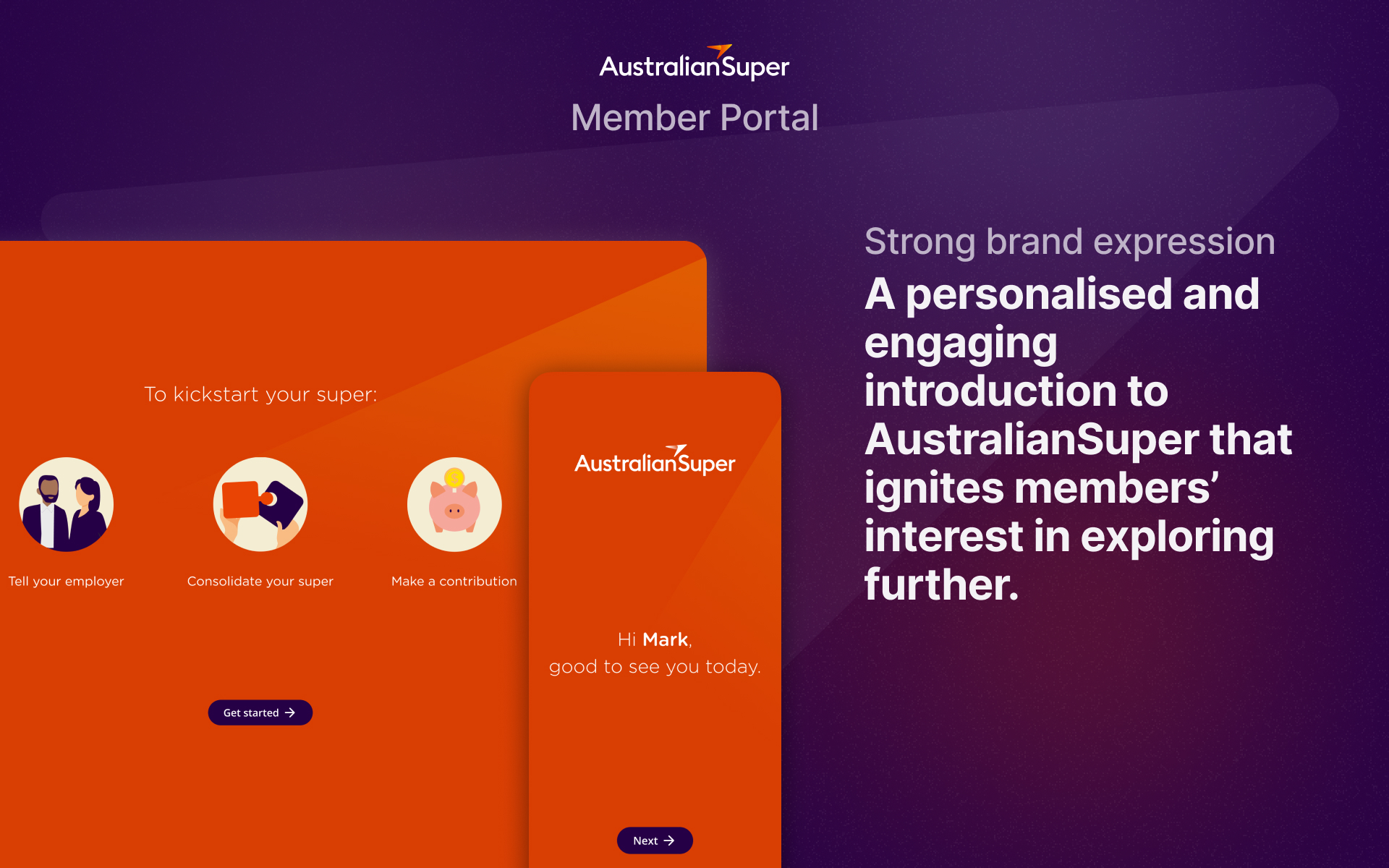 AustralianSuper
Member Portal

To kickstart your super:

Tell your employer

Consolidate your super

Make a contribution

Get started

AustralianSuper

Hi Mark,
good to see you today.

Next

Strong brand expression

A personalised and engaging introduction to AustralianSuper that ignites members’ interest in exploring further.